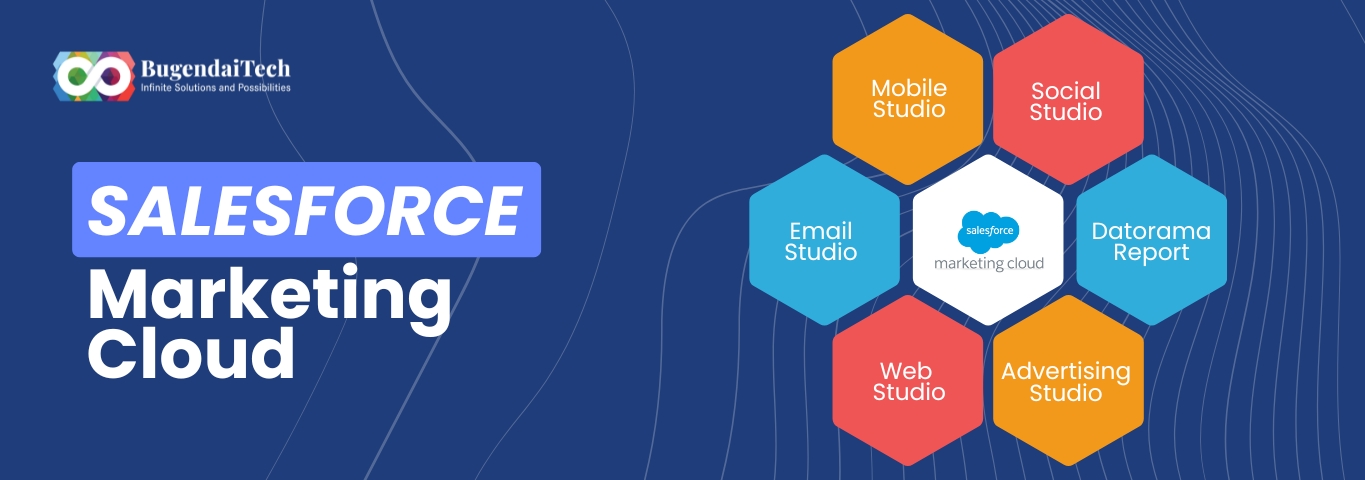 BugendaiTech
Infinite Solutions and Possibilities

SALESFORCE
Marketing Cloud

Mobile Studio

Social Studio

Email Studio

salesforce
marketing cloud

Datorama Report

Web Studio

Advertising Studio